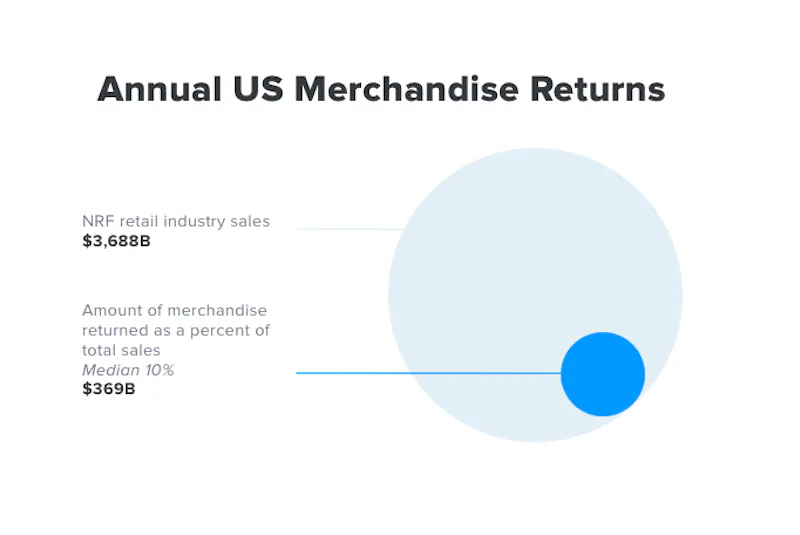 Annual US Merchandise Returns

NRF retail industry sales
$3,688B

Amount of merchandise returned as a percent of total sales
Median 10%
$369B